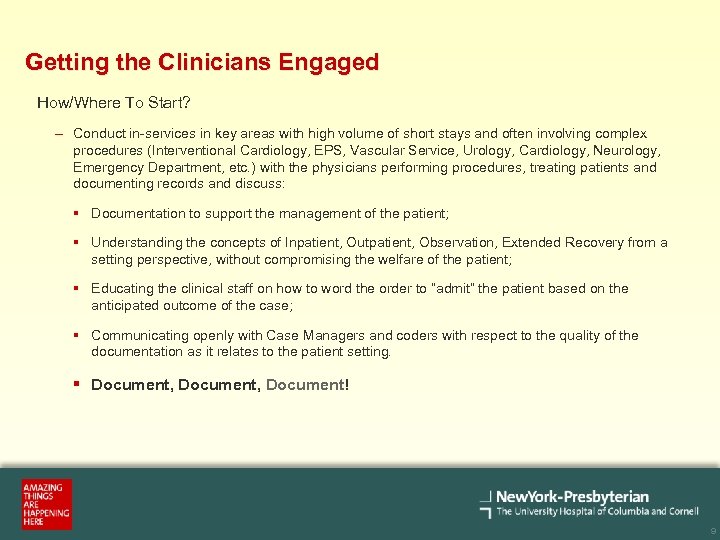 Getting the Clinicians Engaged

How/Where To Start?

– Conduct in-services in key areas with high volume of short stays and often involving complex procedures (Interventional Cardiology, EPS, Vascular Service, Urology, Cardiology, Neurology, Emergency Department, etc.) with the physicians performing procedures, treating patients and documenting records and discuss:

▪ Documentation to support the management of the patient;

▪ Understanding the concepts of Inpatient, Outpatient, Observation, Extended Recovery from a setting perspective, without compromising the welfare of the patient;

▪ Educating the clinical staff on how to word the order to "admit" the patient based on the anticipated outcome of the case;

▪ Communicating openly with Case Managers and coders with respect to the quality of the documentation as it relates to the patient setting.

▪ Document, Document, Document!

AMAZING THINGS ARE HAPPENING HERE

NewYork-Presbyterian
The University Hospital of Columbia and Cornell

9